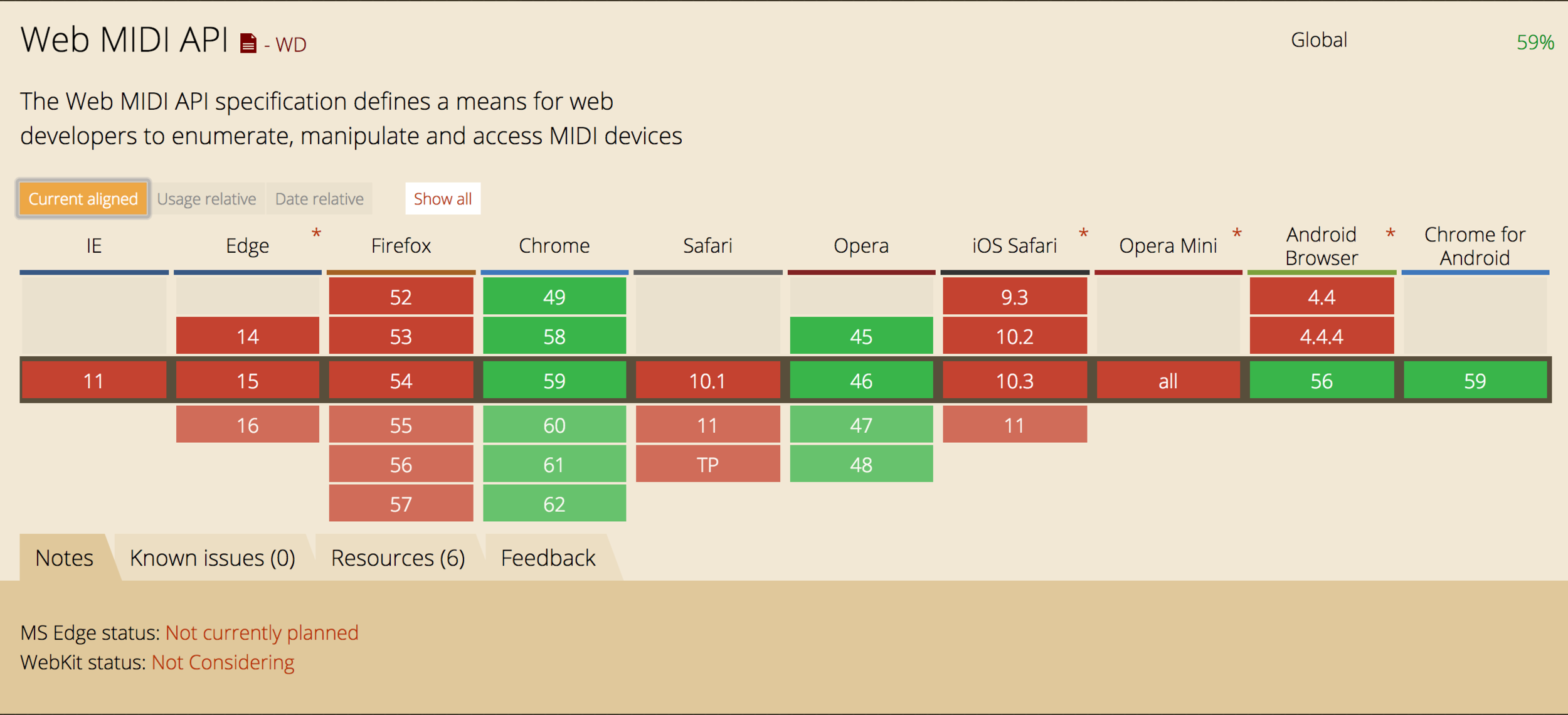 Web MIDI API - WD

Global 59%

The Web MIDI API specification defines a means for web developers to enumerate, manipulate and access MIDI devices

Current aligned Usage relative Date relative Show all

| IE | Edge * | Firefox | Chrome | Safari | Opera | iOS Safari * | Opera Mini * | Android Browser * | Chrome for Android |
|---|---|---|---|---|---|---|---|---|---|
| | | 52 | 49 | | | 9.3 | | 4.4 | |
| | 14 | 53 | 58 | | 45 | 10.2 | | 4.4.4 | |
| 11 | 15 | 54 | 59 | 10.1 | 46 | 10.3 | all | 56 | 59 |
| | 16 | 55 | 60 | 11 | 47 | 11 | | | |
| | | 56 | 61 | TP | 48 | | | | |
| | | 57 | 62 | | | | | | |

Notes Known issues (0) Resources (6) Feedback

MS Edge status: Not currently planned
WebKit status: Not Considering